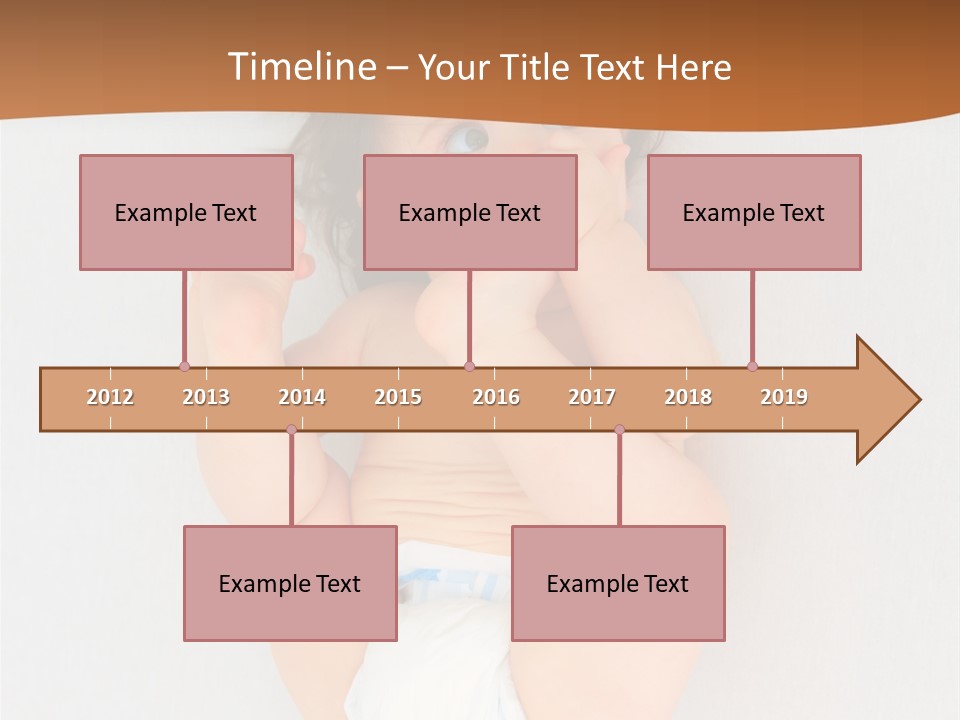 Timeline – Your Title Text Here

Example Text

Example Text

Example Text

2012 2013 2014 2015 2016 2017 2018 2019

Example Text

Example Text